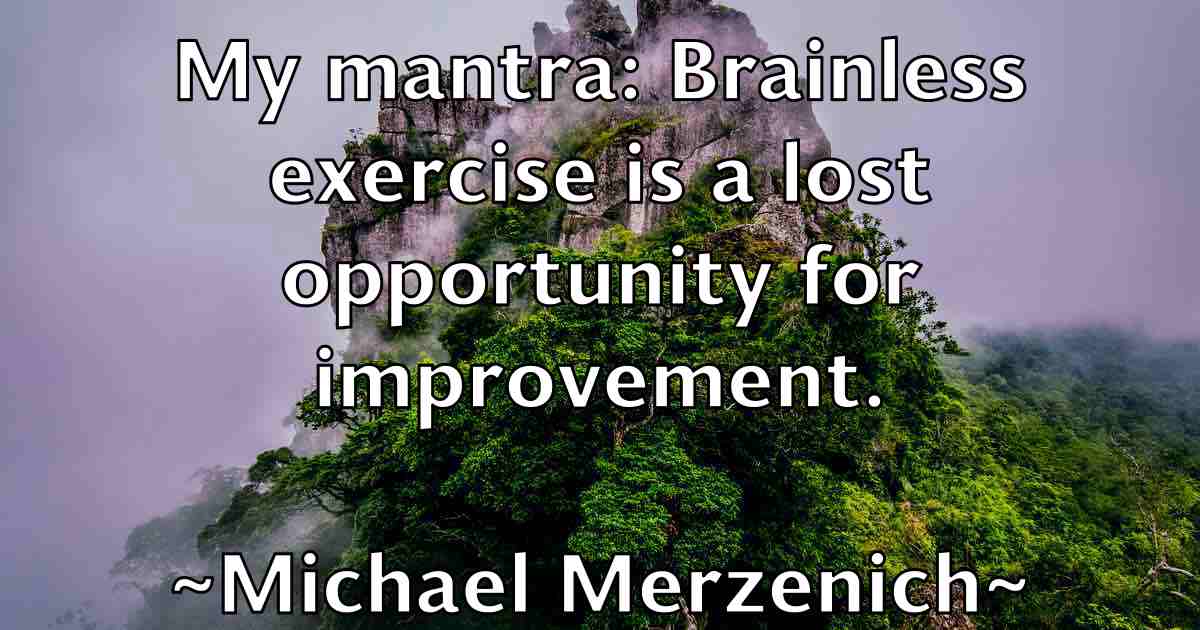 My mantra: Brainless exercise is a lost opportunity for improvement.

~Michael Merzenich~